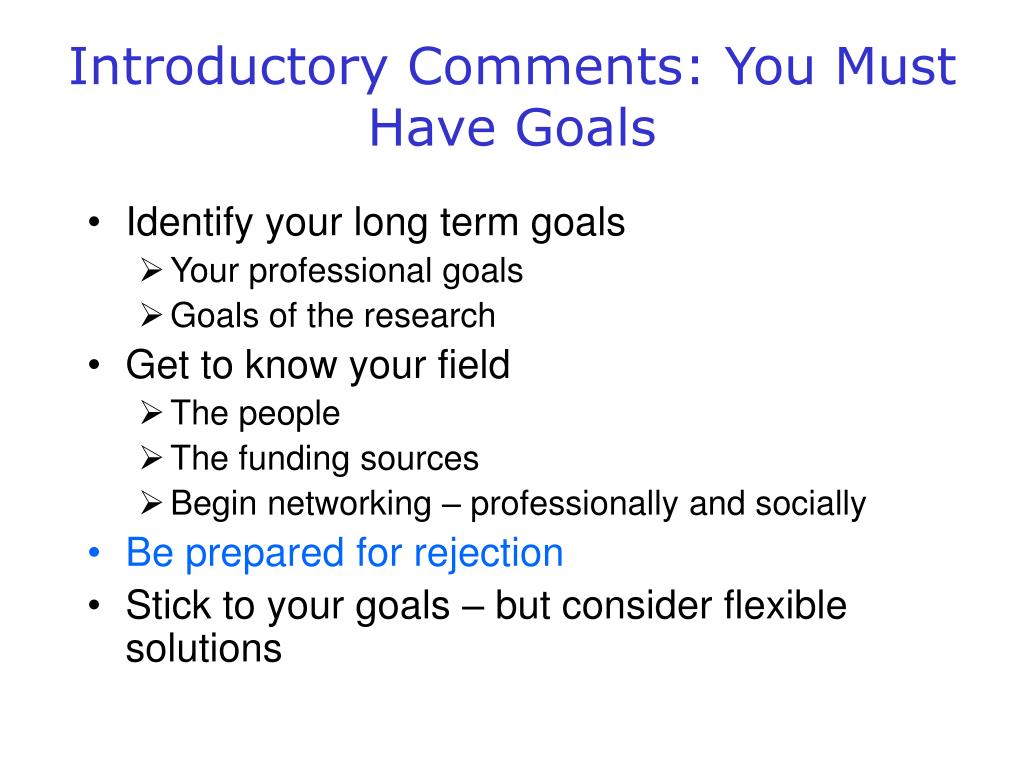 Introductory Comments: You Must Have Goals

• Identify your long term goals
  ➢ Your professional goals
  ➢ Goals of the research
• Get to know your field
  ➢ The people
  ➢ The funding sources
  ➢ Begin networking – professionally and socially
• Be prepared for rejection
• Stick to your goals – but consider flexible solutions